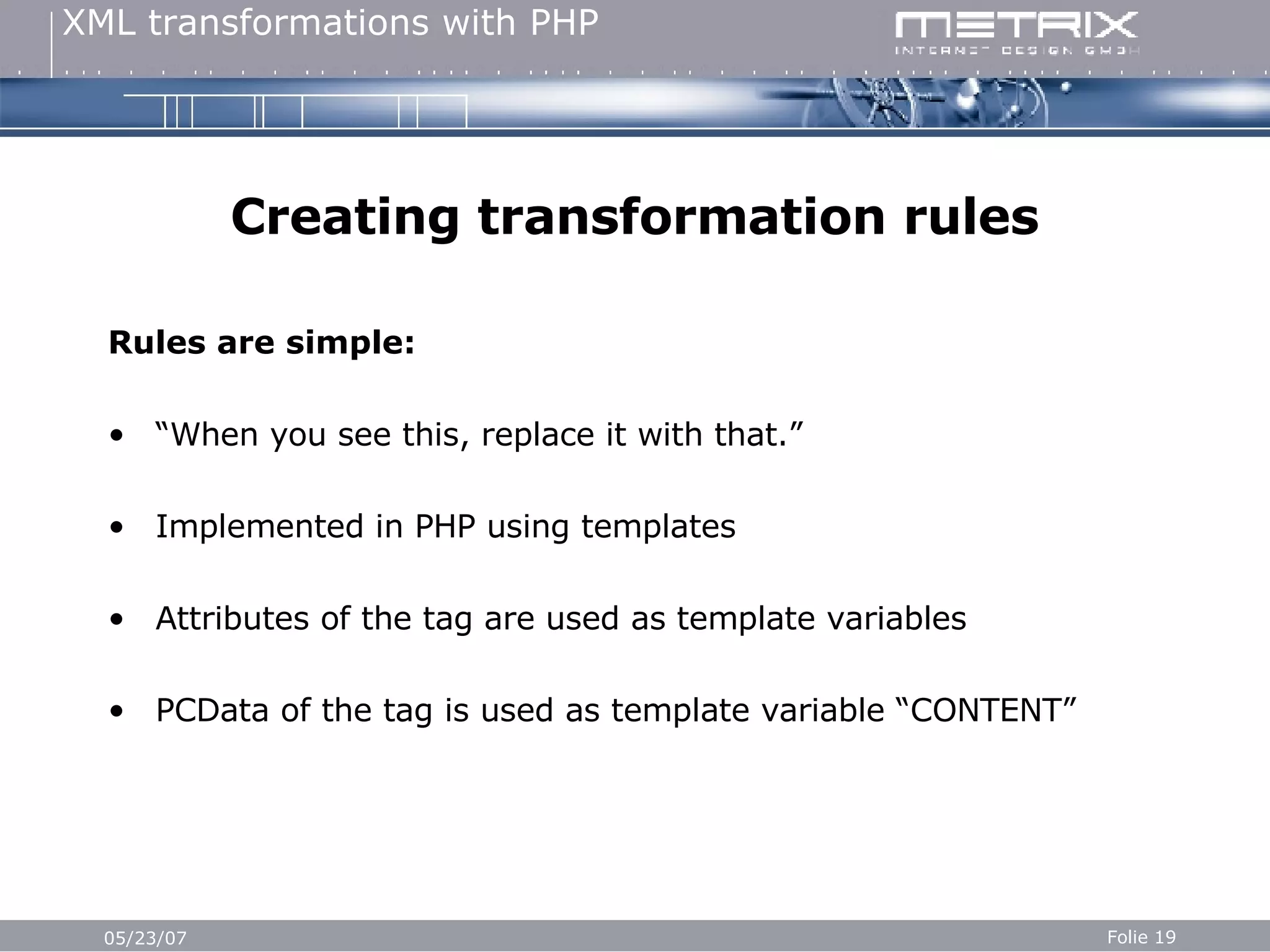 XML transformations with PHP

METRIX
INTERNET DESIGN GMBH

Creating transformation rules

Rules are simple:

• “When you see this, replace it with that.”

• Implemented in PHP using templates

• Attributes of the tag are used as template variables

• PCData of the tag is used as template variable “CONTENT”

05/23/07

Folie 19